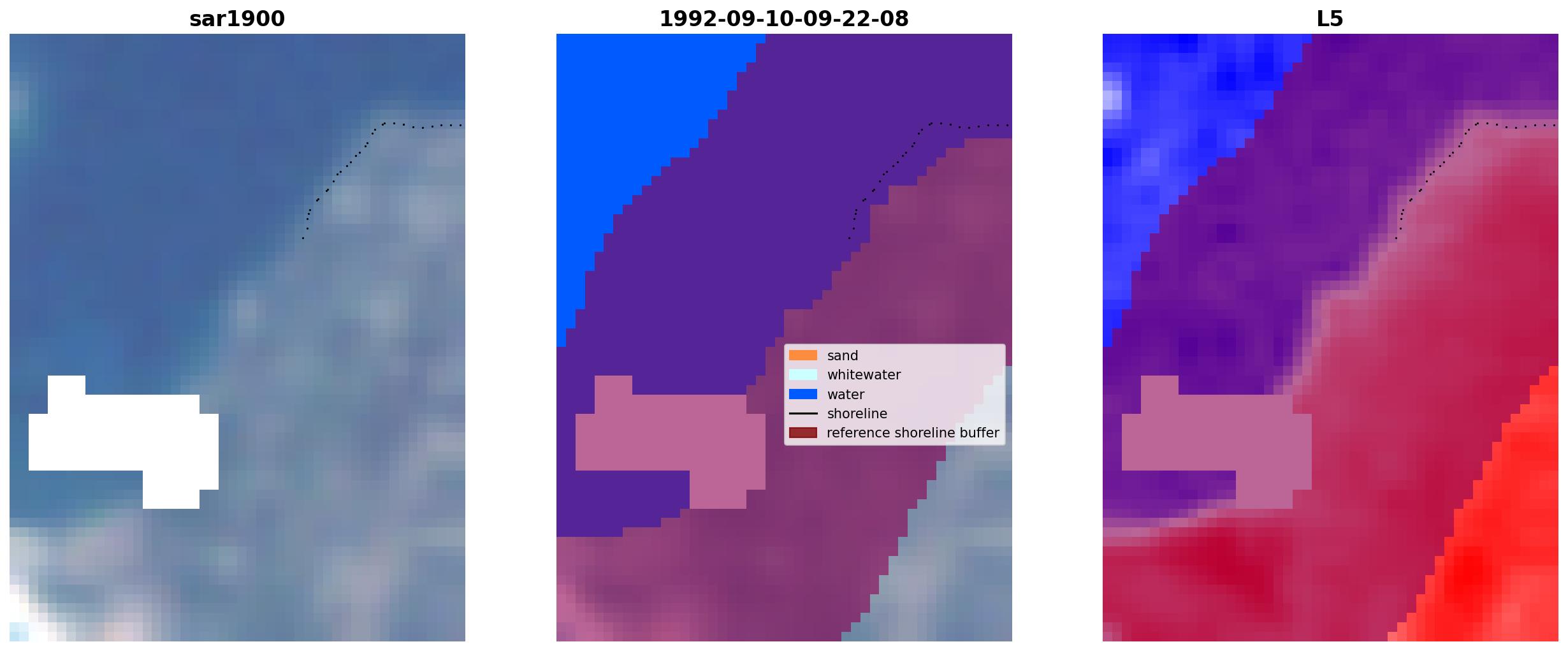 sar1900

1992-09-10-09-22-08

sand
whitewater
water
shoreline
reference shoreline buffer

L5